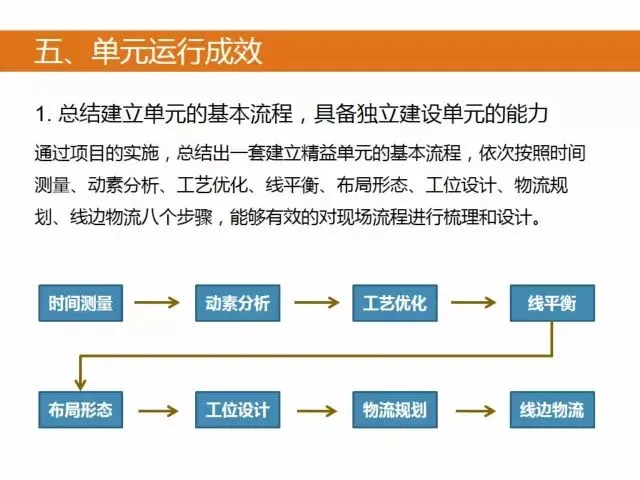 五、单元运行成效

1. 总结建立单元的基本流程，具备独立建设单元的能力

通过项目的实施，总结出一套建立精益单元的基本流程，依次按照时间测量、动素分析、工艺优化、线平衡、布局形态、工位设计、物流规划、线边物流八个步骤，能够有效的对现场流程进行梳理和设计。

时间测量

动素分析

工艺优化

线平衡

布局形态

工位设计

物流规划

线边物流